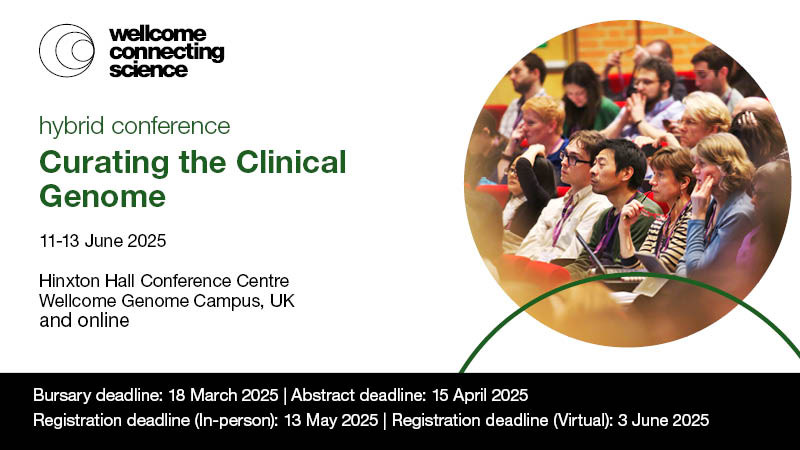 wellcome connecting science

hybrid conference

Curating the Clinical Genome

11-13 June 2025

Hinxton Hall Conference Centre
Wellcome Genome Campus, UK
and online

Bursary deadline: 18 March 2025 | Abstract deadline: 15 April 2025
Registration deadline (In-person): 13 May 2025 | Registration deadline (Virtual): 3 June 2025